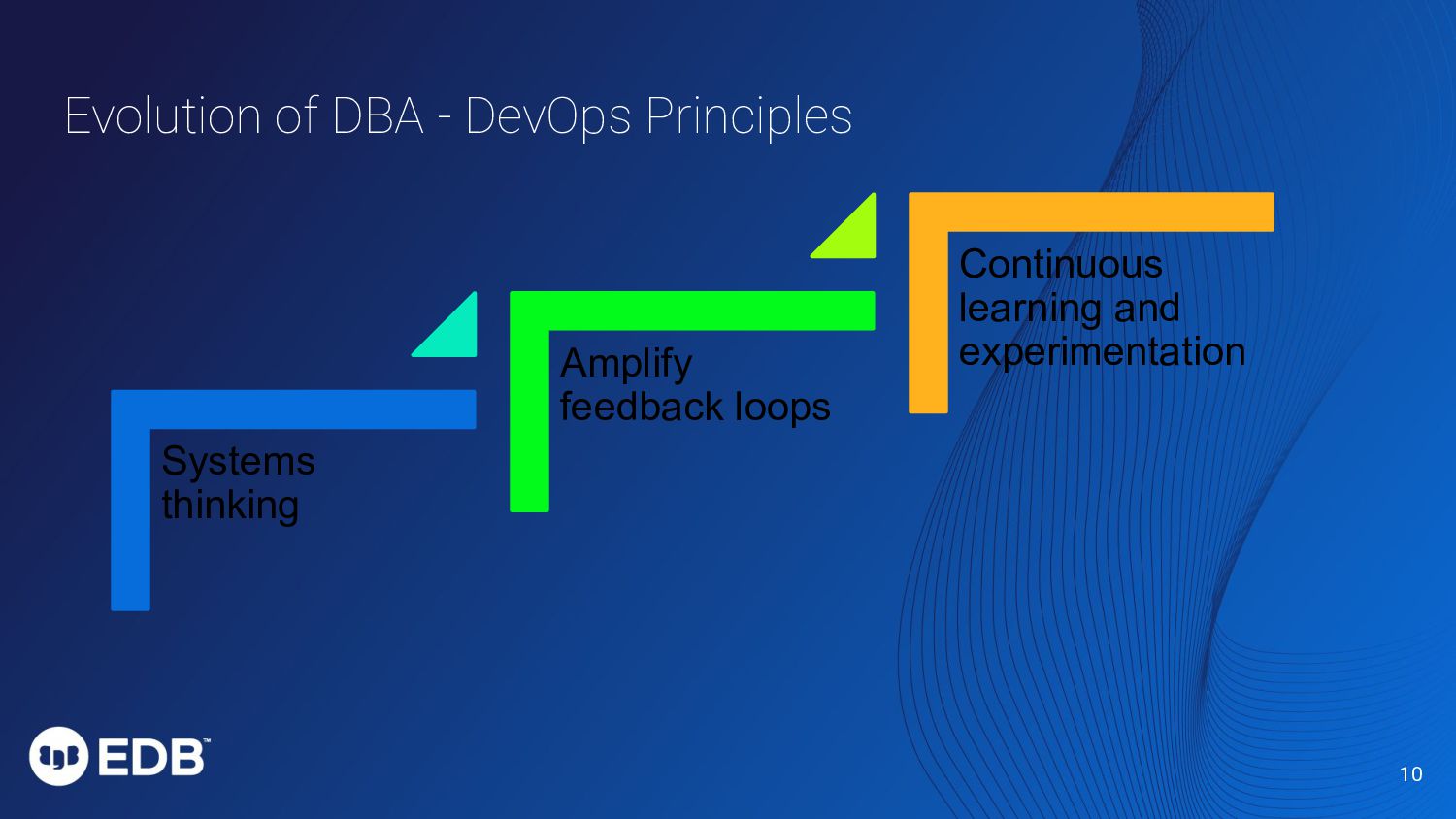 Evolution of DBA - DevOps Principles

Systems thinking

Amplify feedback loops

Continuous learning and experimentation

EDB™

10